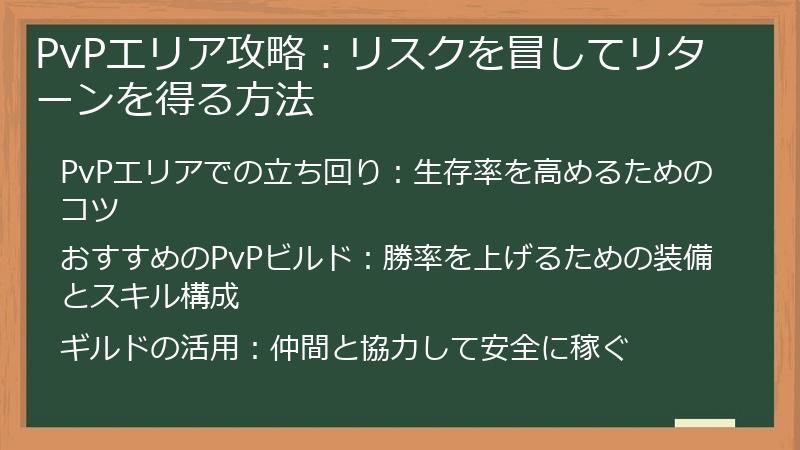 PvPエリア攻略：リスクを冒してリターンを得る方法

PvPエリアでの立ち回り：生存率を高めるためのコツ

おすすめのPvPビルド：勝率を上げるための装備とスキル構成

ギルドの活用：仲間と協力して安全に稼ぐ